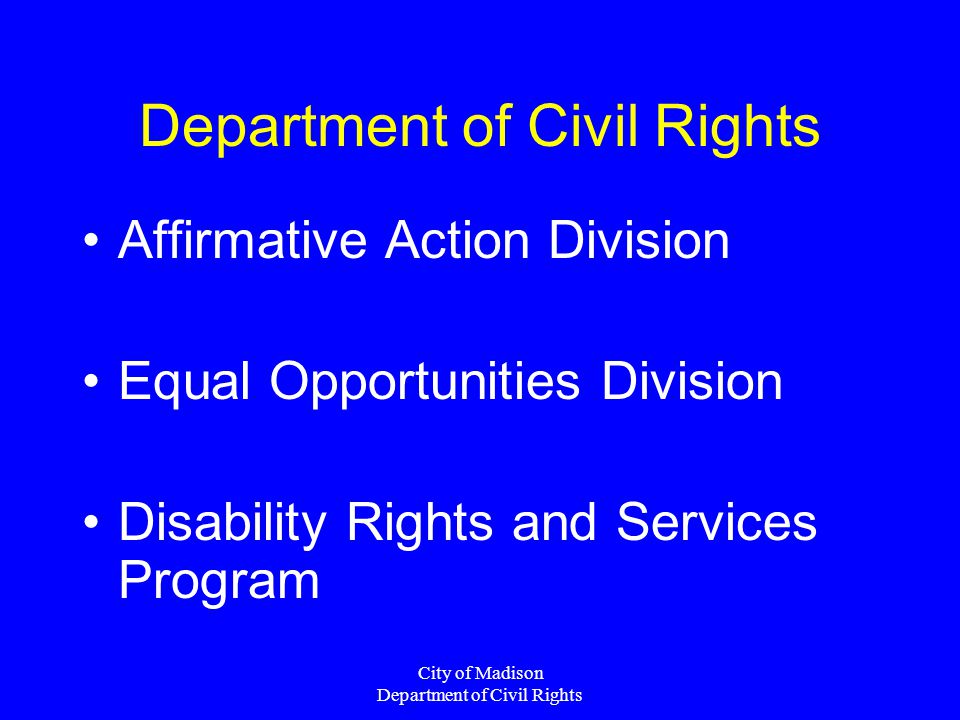 Department of Civil Rights

• Affirmative Action Division

• Equal Opportunities Division

• Disability Rights and Services Program

City of Madison
Department of Civil Rights